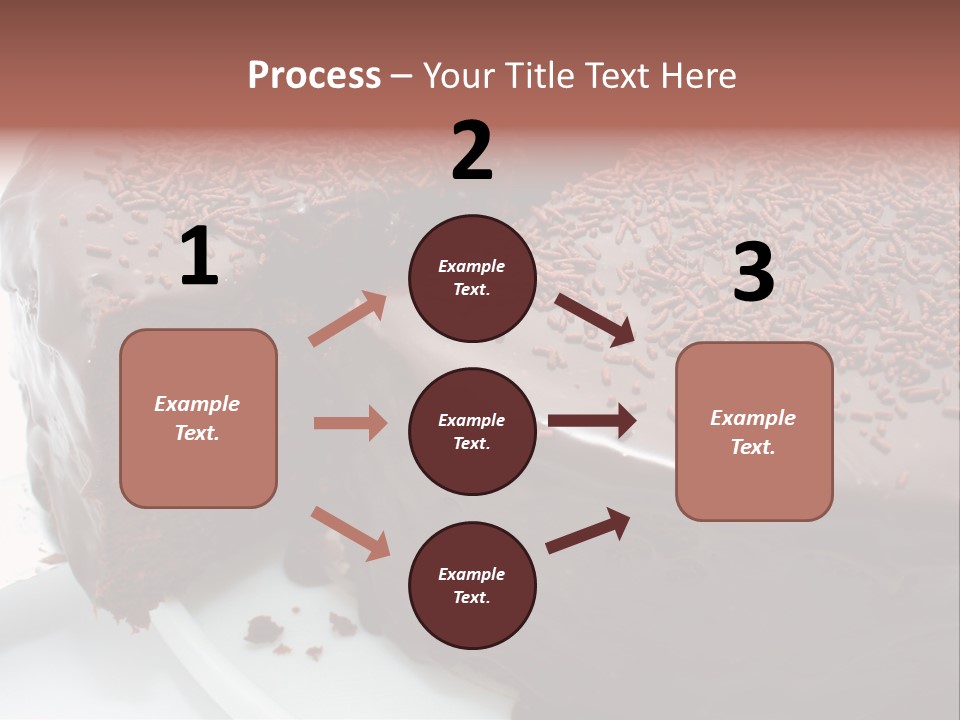 Process – Your Title Text Here

1

Example Text.

2

Example Text.

Example Text.

Example Text.

3

Example Text.